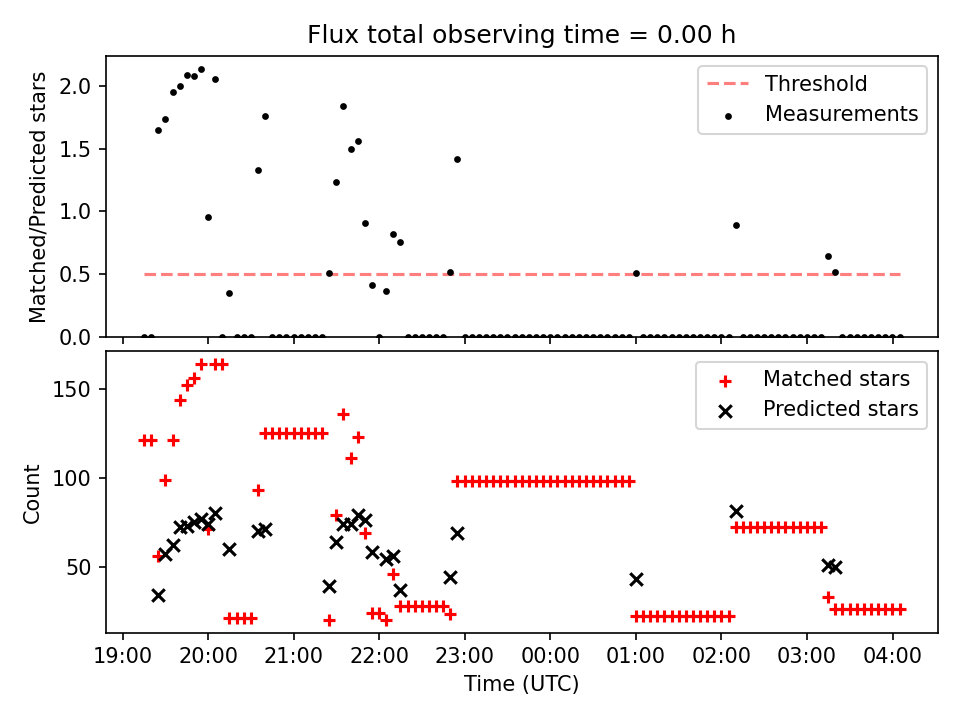 Flux total observing time = 0.00 h

Matched/Predicted stars

2.0
1.5
1.0
0.5
0.0

Threshold
Measurements

Count

150
100
50

Matched stars
Predicted stars

19:00
20:00
21:00
22:00
23:00
00:00
01:00
02:00
03:00
04:00

Time (UTC)